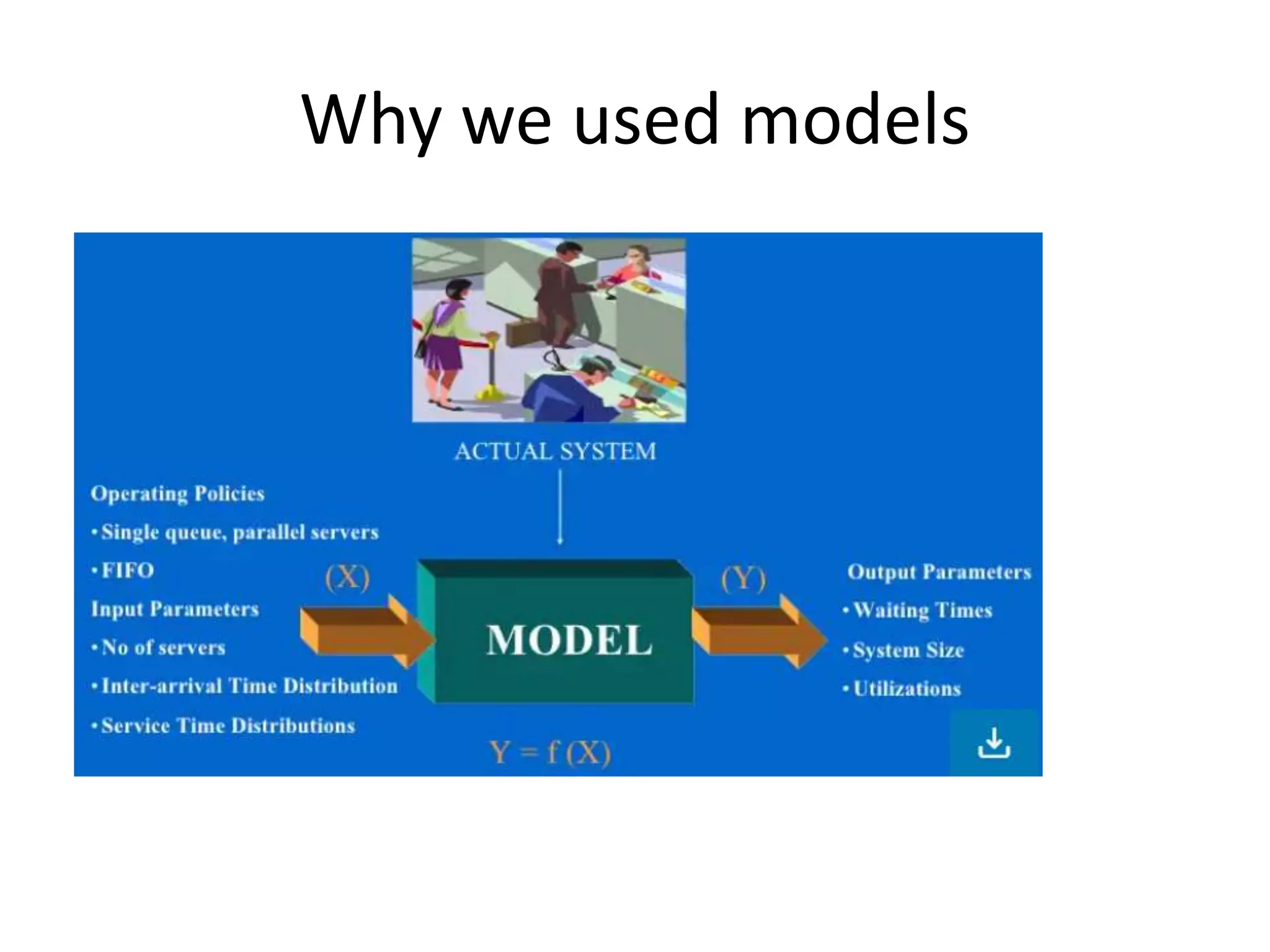 Why we used models

ACTUAL SYSTEM

Operating Policies
• Single queue, parallel servers
• FIFO
Input Parameters
• No of servers
• Inter-arrival Time Distribution
• Service Time Distributions

(X)

MODEL

(Y)

Output Parameters
• Waiting Times
• System Size
• Utilizations

$Y = f(X)$